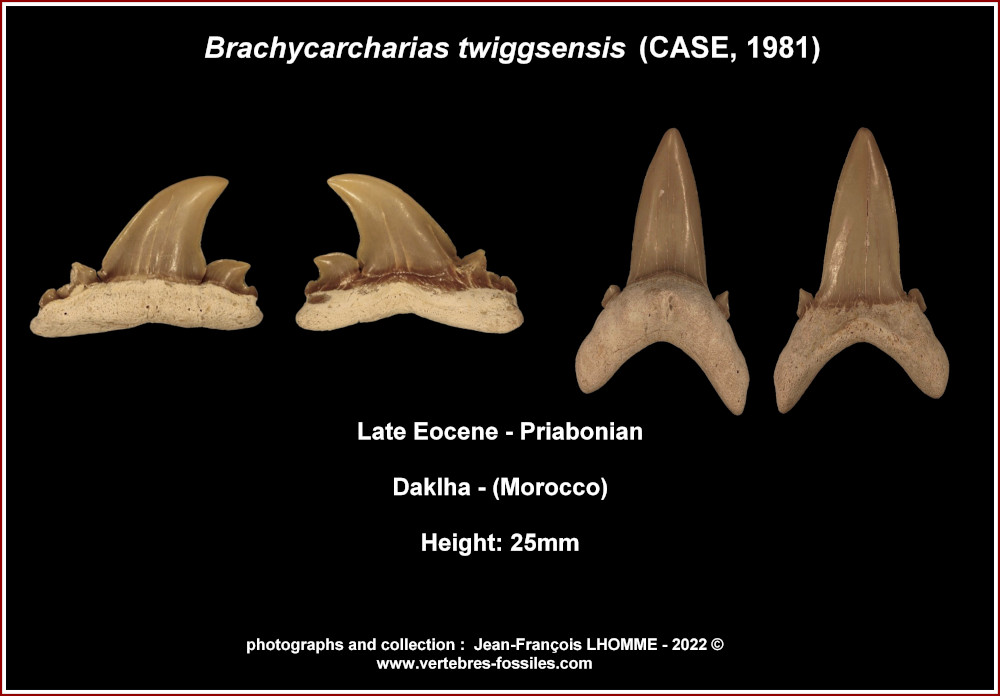 Brachycarcharias twiggsensis (CASE, 1981)

Late Eocene - Priabonian

Daklha - (Morocco)

Height: 25mm

photographs and collection : Jean-François LHOMME - 2022 ©
www.vertebres-fossiles.com